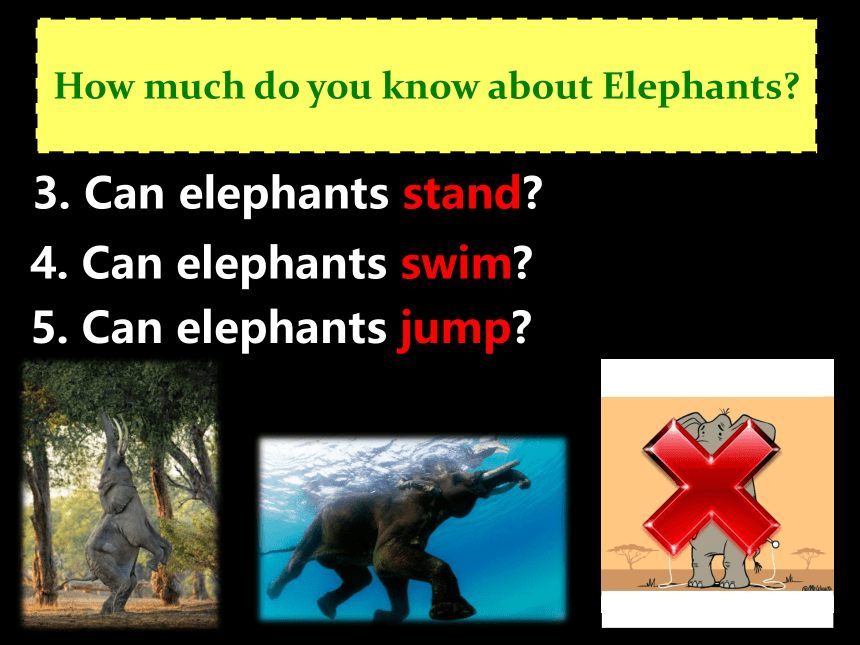 How much do you know about Elephants?

3. Can elephants stand?

4. Can elephants swim?

5. Can elephants jump?